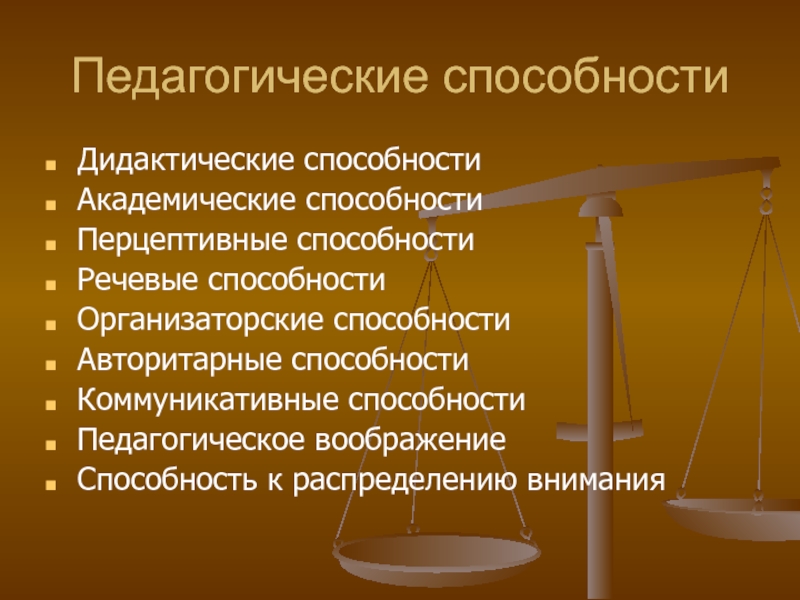 Педагогические способности

- Дидактические способности
- Академические способности
- Перцептивные способности
- Речевые способности
- Организаторские способности
- Авторитарные способности
- Коммуникативные способности
- Педагогическое воображение
- Способность к распределению внимания